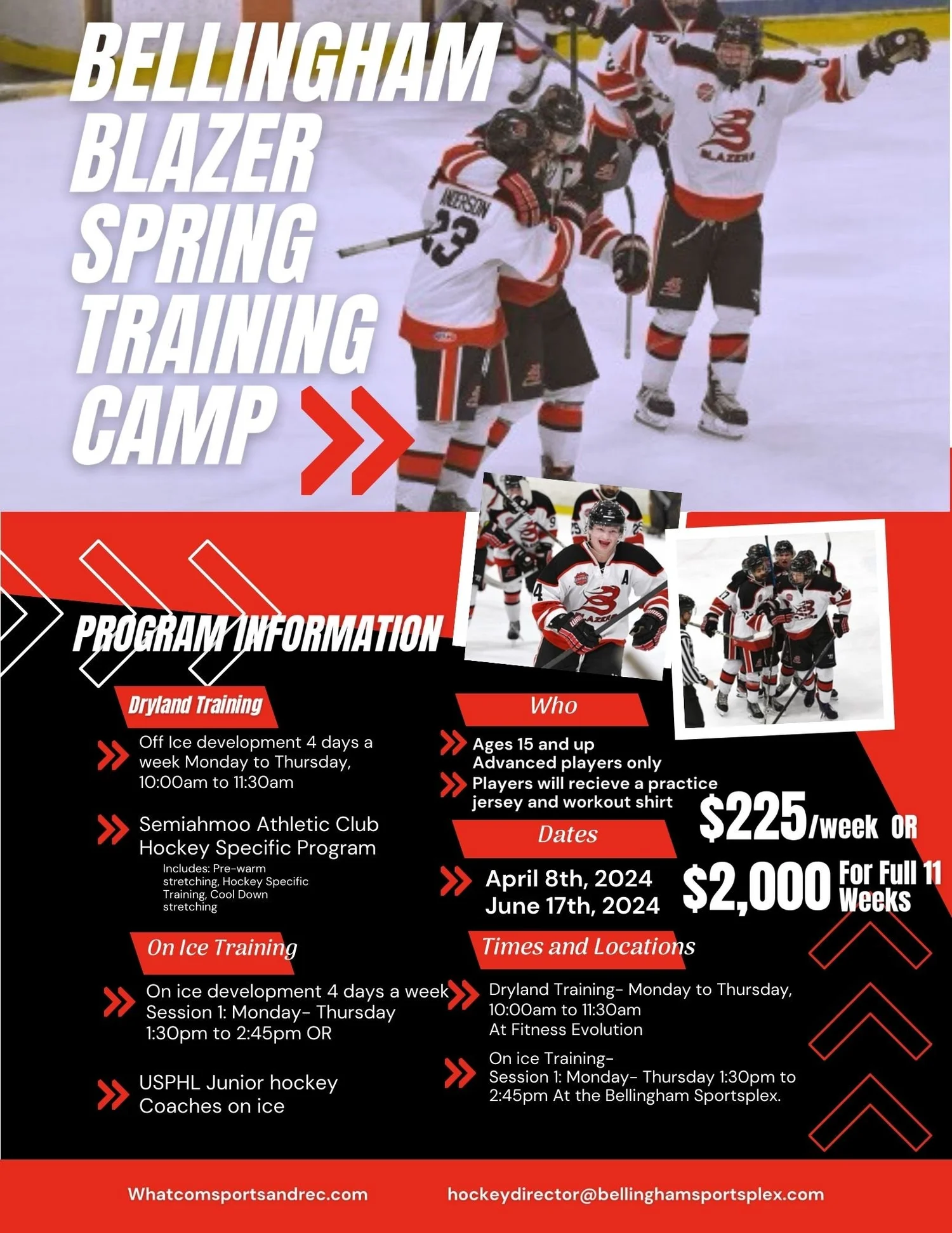 BELLINGHAM BLAZER SPRING TRAINING CAMP

ANDERSON
23

BLAZERS

PROGRAM INFORMATION

Dryland Training

Off Ice development 4 days a week Monday to Thursday, 10:00am to 11:30am

Semiahmoo Athletic Club Hockey Specific Program
Includes: Pre-warm stretching, Hockey Specific Training, Cool Down stretching

On Ice Training

On ice development 4 days a week
Session 1: Monday- Thursday
1:30pm to 2:45pm OR

USPHL Junior hockey Coaches on ice

Who

Ages 15 and up
Advanced players only

Players will recieve a practice jersey and workout shirt

Dates

April 8th, 2024
June 17th, 2024

$225/week OR

$2,000 For Full 11 Weeks

Times and Locations

Dryland Training- Monday to Thursday, 10:00am to 11:30am
At Fitness Evolution

On ice Training-
Session 1: Monday- Thursday 1:30pm to 2:45pm At the Bellingham Sportsplex.

Whatcomsportsandrec.com

hockeydirector@bellinghamsportsplex.com